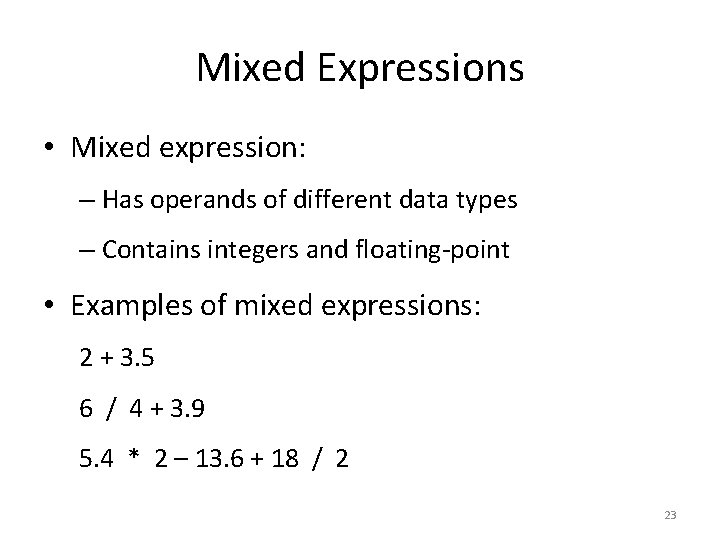 Mixed Expressions

• Mixed expression:

– Has operands of different data types

– Contains integers and floating-point

• Examples of mixed expressions:

2 + 3.5

6 / 4 + 3.9

5.4 * 2 – 13.6 + 18 / 2

23